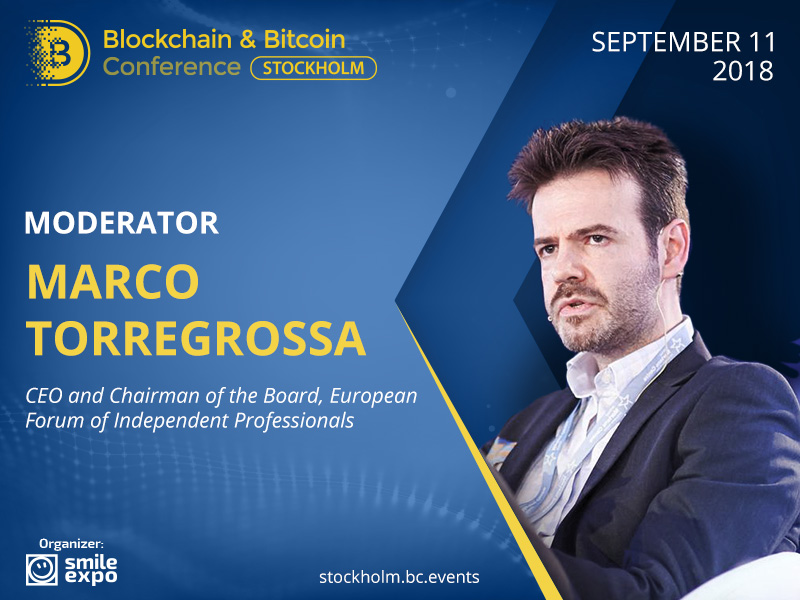 Blockchain & Bitcoin Conference STOCKHOLM

SEPTEMBER 11 2018

MODERATOR

MARCO TORREGROSSA

CEO and Chairman of the Board, European Forum of Independent Professionals

Organizer:
smile expo

stockholm.bc.events